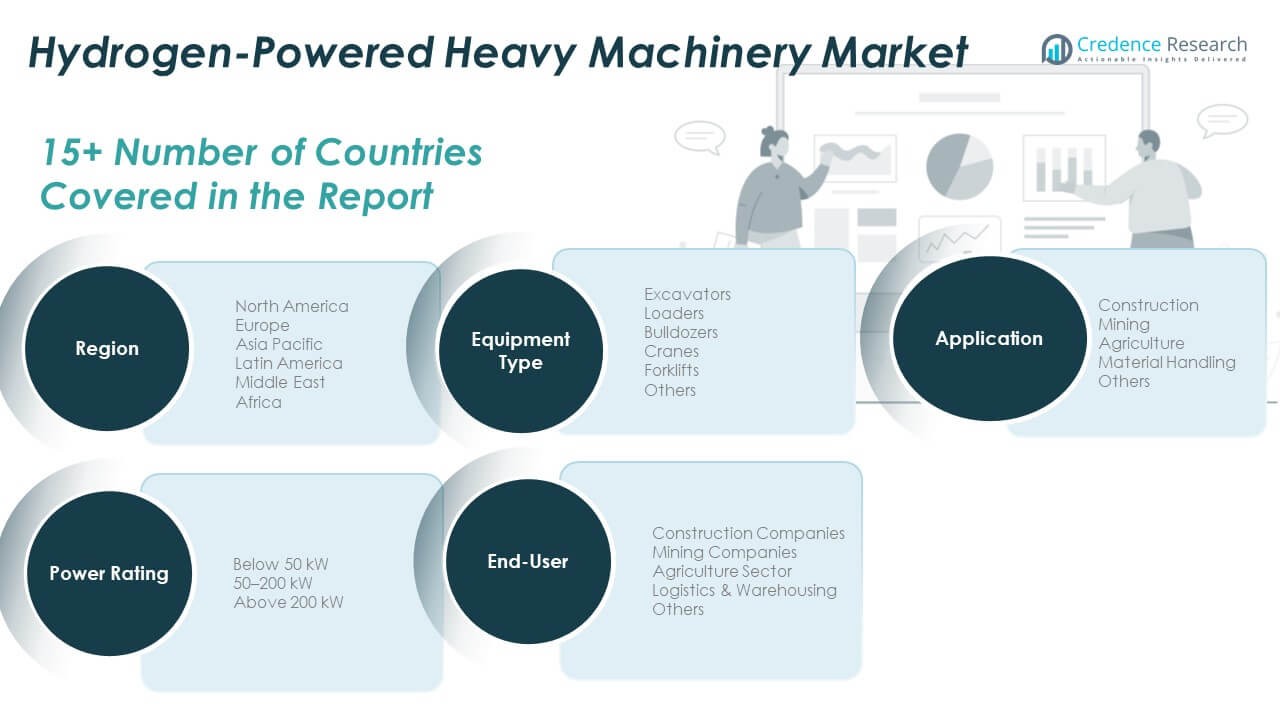 Hydrogen-Powered Heavy Machinery Market

Credence Research
Actionable Insights Delivered

15+ Number of Countries Covered in the Report

Region

North America
Europe
Asia Pacific
Latin America
Middle East
Africa

Equipment Type

Excavators
Loaders
Bulldozers
Cranes
Forklifts
Others

Application

Construction
Mining
Agriculture
Material Handling
Others

Power Rating

Below 50 kW
50–200 kW
Above 200 kW

End-User

Construction Companies
Mining Companies
Agriculture Sector
Logistics & Warehousing
Others